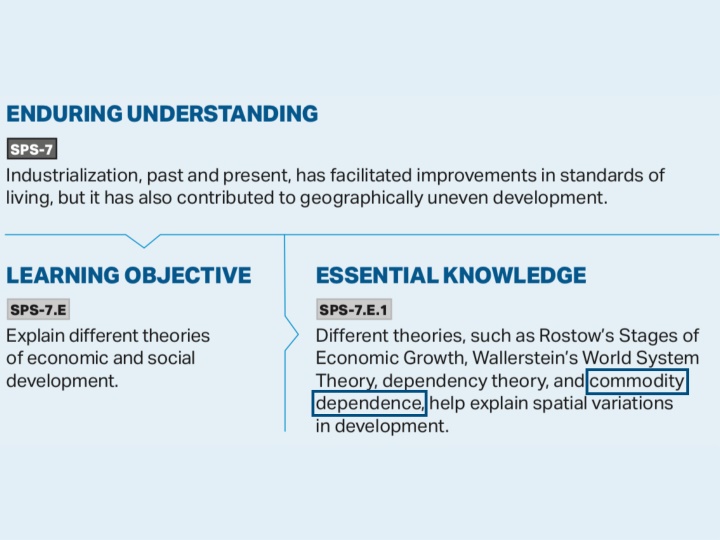 ENDURING UNDERSTANDING

SPS-7

Industrialization, past and present, has facilitated improvements in standards of living, but it has also contributed to geographically uneven development.

LEARNING OBJECTIVE

SPS-7.E

Explain different theories of economic and social development.

ESSENTIAL KNOWLEDGE

SPS-7.E.1

Different theories, such as Rostow's Stages of Economic Growth, Wallerstein's World System Theory, dependency theory, and commodity dependence, help explain spatial variations in development.